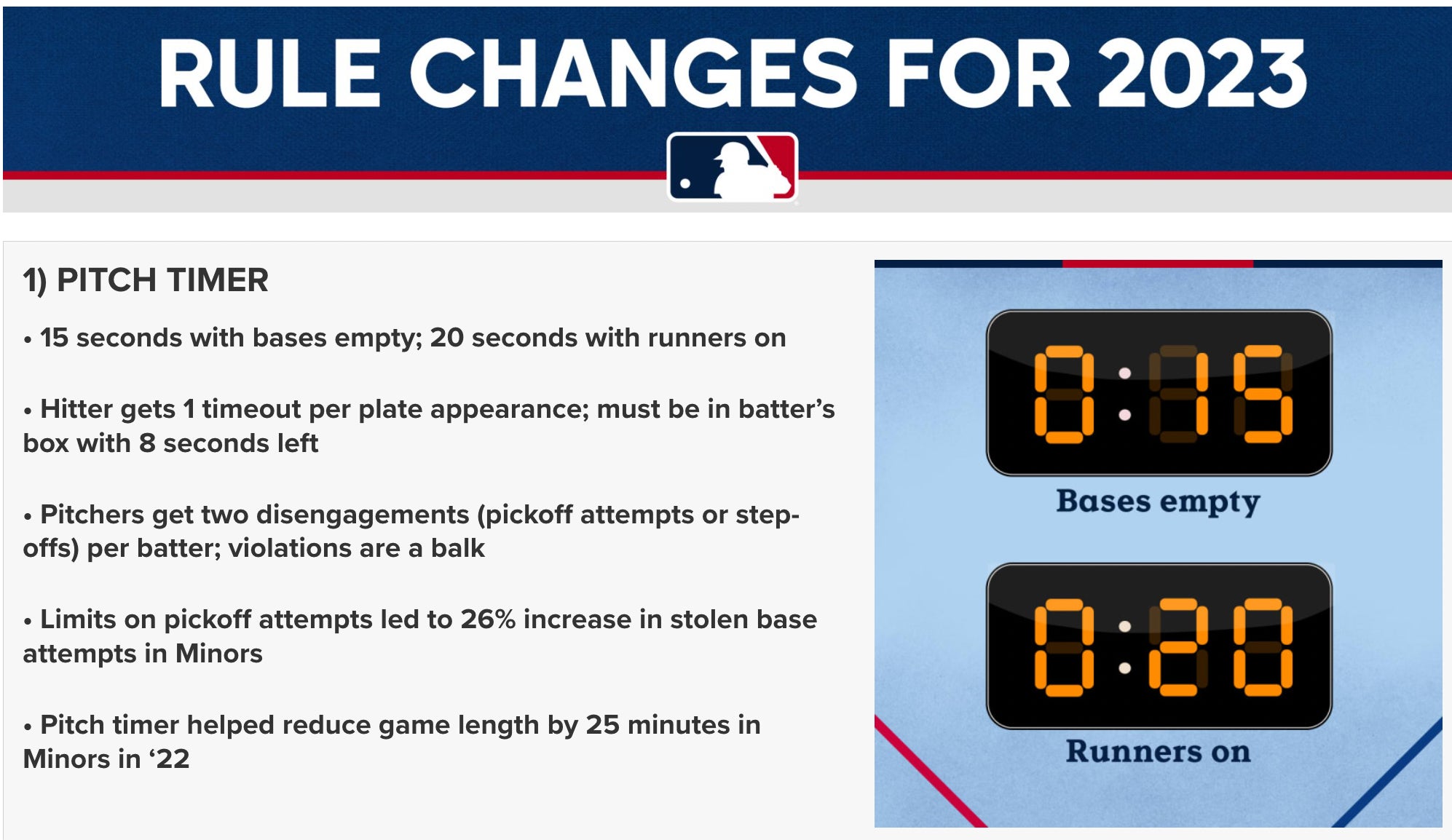 RULE CHANGES FOR 2023

1) PITCH TIMER

• 15 seconds with bases empty; 20 seconds with runners on

• Hitter gets 1 timeout per plate appearance; must be in batter's box with 8 seconds left

• Pitchers get two disengagements (pickoff attempts or step-offs) per batter; violations are a balk

• Limits on pickoff attempts led to 26% increase in stolen base attempts in Minors

• Pitch timer helped reduce game length by 25 minutes in Minors in '22

0:15

Bases empty

0:20

Runners on